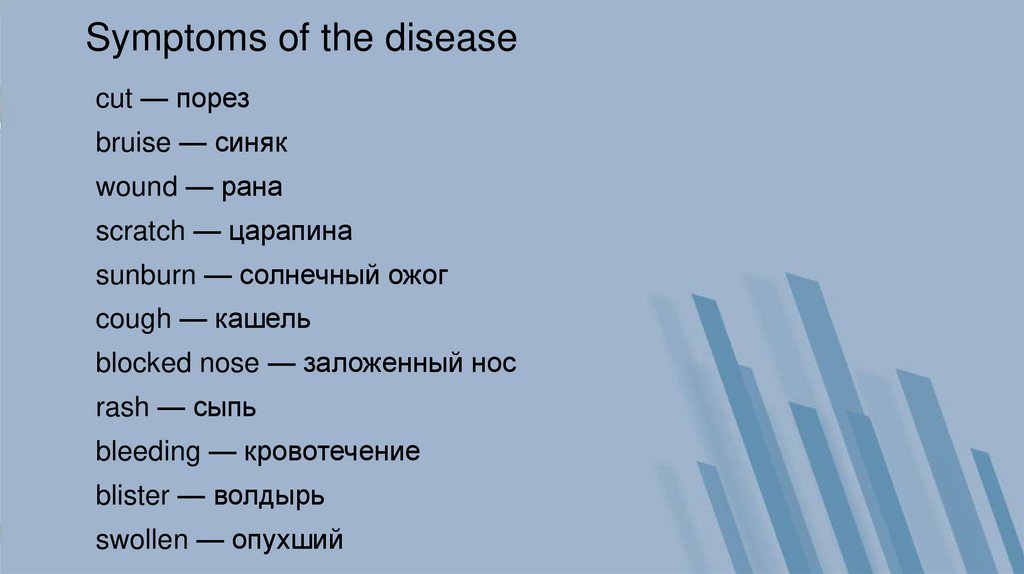 Symptoms of the disease

cut — порез

bruise — синяк

wound — рана

scratch — царапина

sunburn — солнечный ожог

cough — кашель

blocked nose — заложенный нос

rash — сыпь

bleeding — кровотечение

blister — волдырь

swollen — опухший